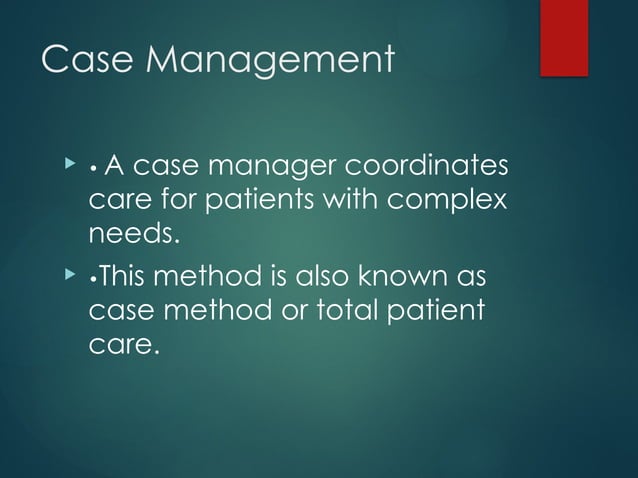 Case Management

▸ • A case manager coordinates care for patients with complex needs.

▸ •This method is also known as case method or total patient care.